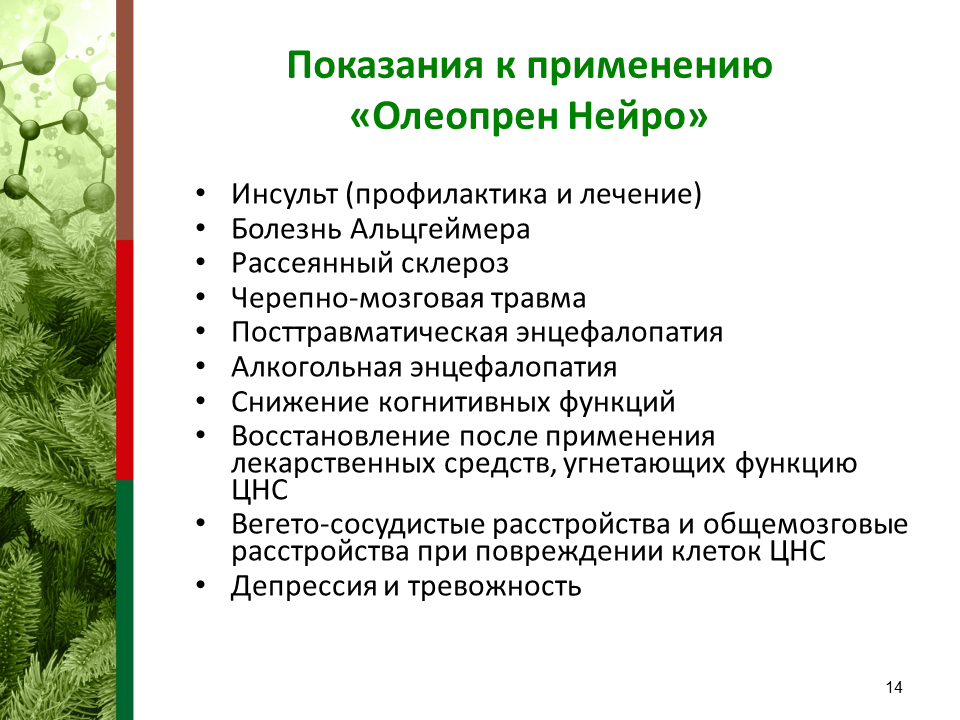 Показания к применению «Олеопрен Нейро»

• Инсульт (профилактика и лечение)
• Болезнь Альцгеймера
• Рассеянный склероз
• Черепно-мозговая травма
• Посттравматическая энцефалопатия
• Алкогольная энцефалопатия
• Снижение когнитивных функций
• Восстановление после применения лекарственных средств, угнетающих функцию ЦНС
• Вегето-сосудистые расстройства и общемозговые расстройства при повреждении клеток ЦНС
• Депрессия и тревожность

14